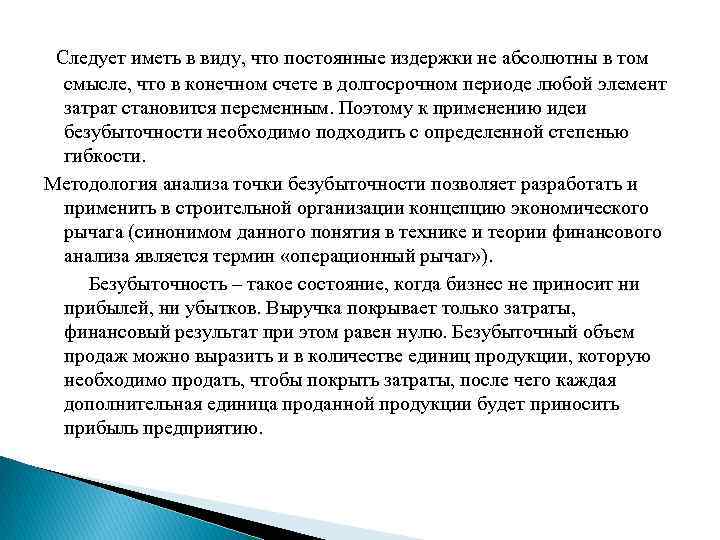 Следует иметь в виду, что постоянные издержки не абсолютны в том смысле, что в конечном счете в долгосрочном периоде любой элемент затрат становится переменным. Поэтому к применению идеи безубыточности необходимо подходить с определенной степенью гибкости.

Методология анализа точки безубыточности позволяет разработать и применить в строительной организации концепцию экономического рычага (синонимом данного понятия в технике и теории финансового анализа является термин «операционный рычаг»).

Безубыточность – такое состояние, когда бизнес не приносит ни прибылей, ни убытков. Выручка покрывает только затраты, финансовый результат при этом равен нулю. Безубыточный объем продаж можно выразить и в количестве единиц продукции, которую необходимо продать, чтобы покрыть затраты, после чего каждая дополнительная единица проданной продукции будет приносить прибыль предприятию.